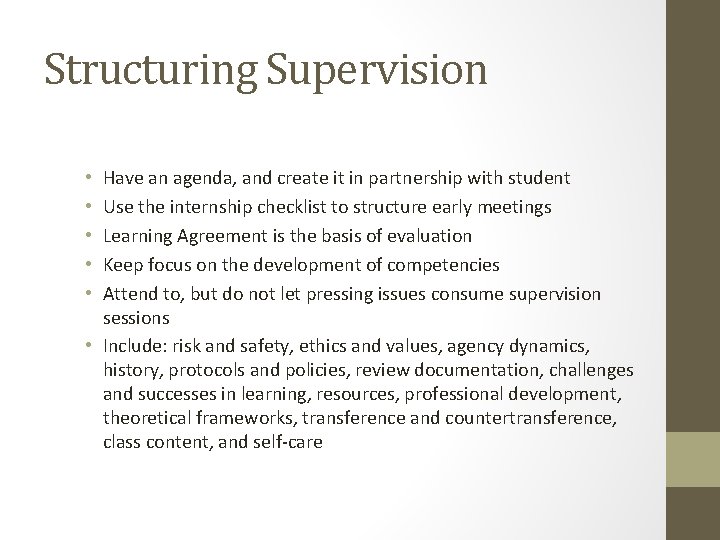 Structuring Supervision

• Have an agenda, and create it in partnership with student
• Use the internship checklist to structure early meetings
• Learning Agreement is the basis of evaluation
• Keep focus on the development of competencies
• Attend to, but do not let pressing issues consume supervision sessions
• Include: risk and safety, ethics and values, agency dynamics, history, protocols and policies, review documentation, challenges and successes in learning, resources, professional development, theoretical frameworks, transference and countertransference, class content, and self-care